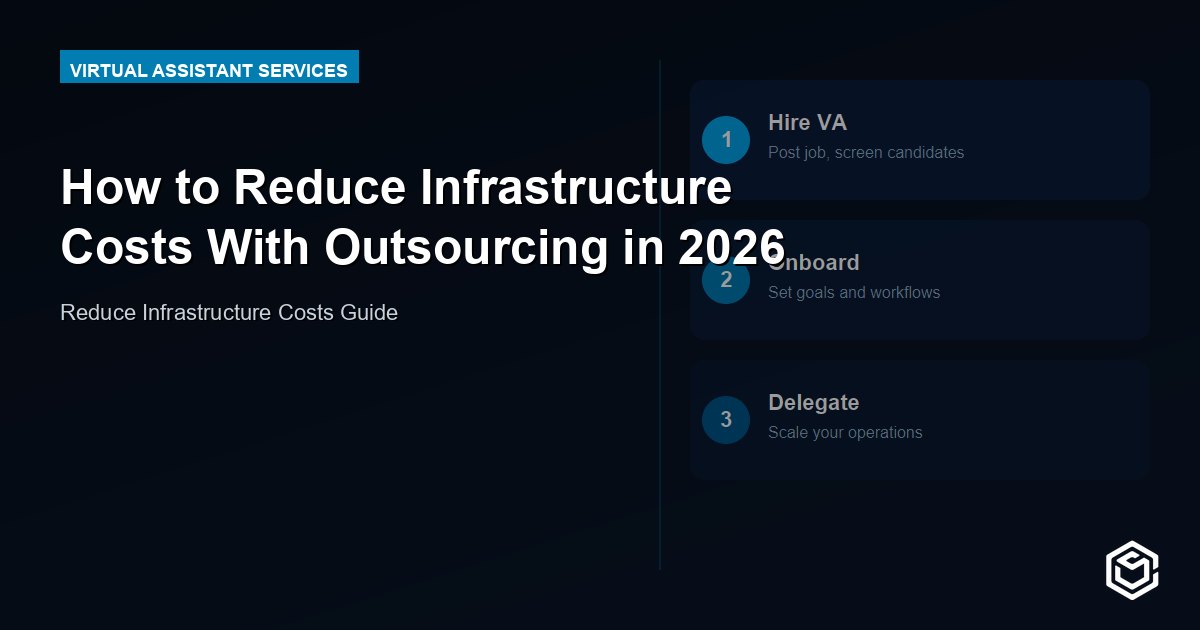 VIRTUAL ASSISTANT SERVICES

How to Reduce Infrastructure Costs With Outsourcing in 2026

Reduce Infrastructure Costs Guide

1 Hire VA
Post job, screen candidates

2 Onboard
Set goals and workflows

3 Delegate
Scale your operations